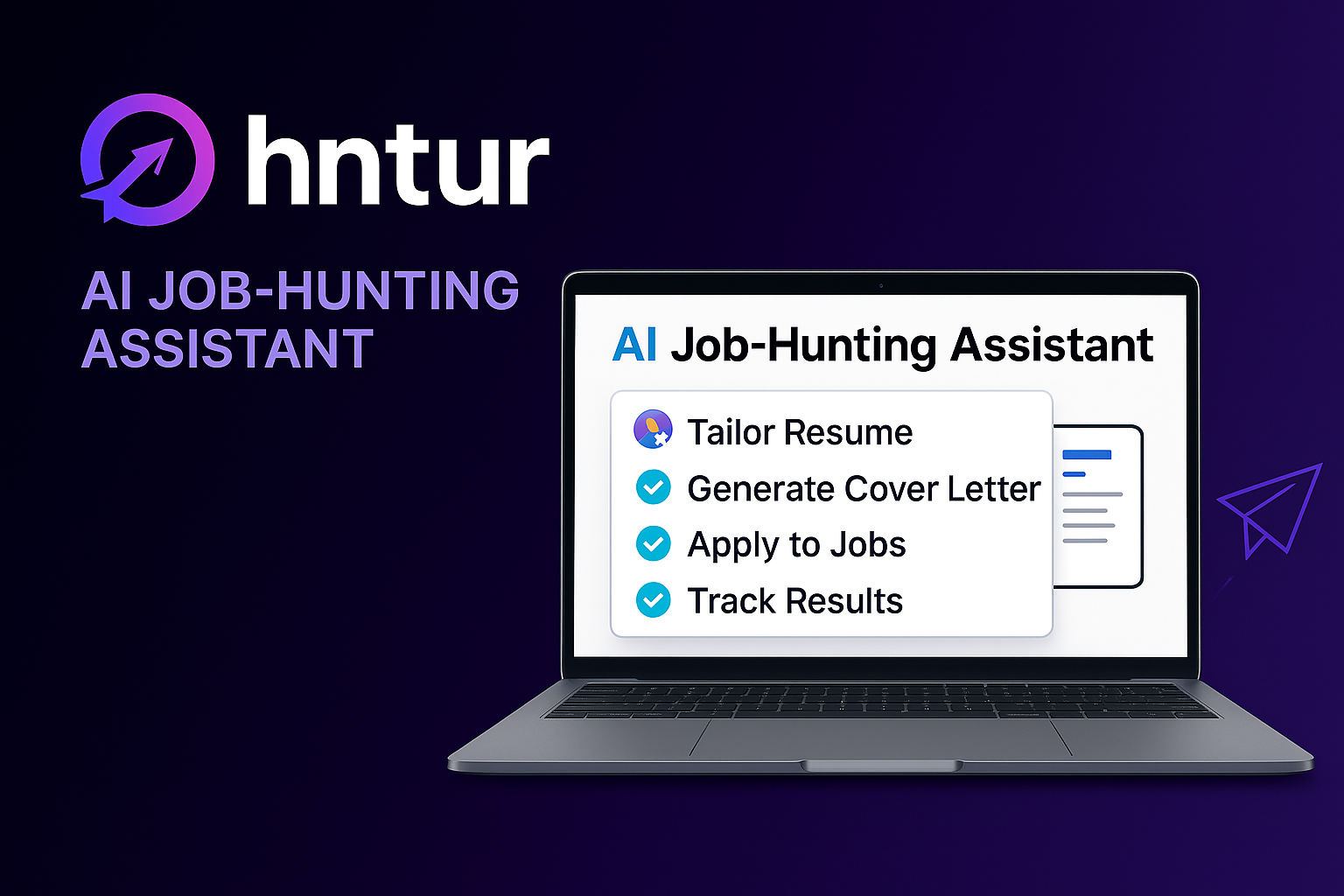 hntur

AI JOB-HUNTING ASSISTANT

AI Job-Hunting Assistant

Tailor Resume
Generate Cover Letter
Apply to Jobs
Track Results